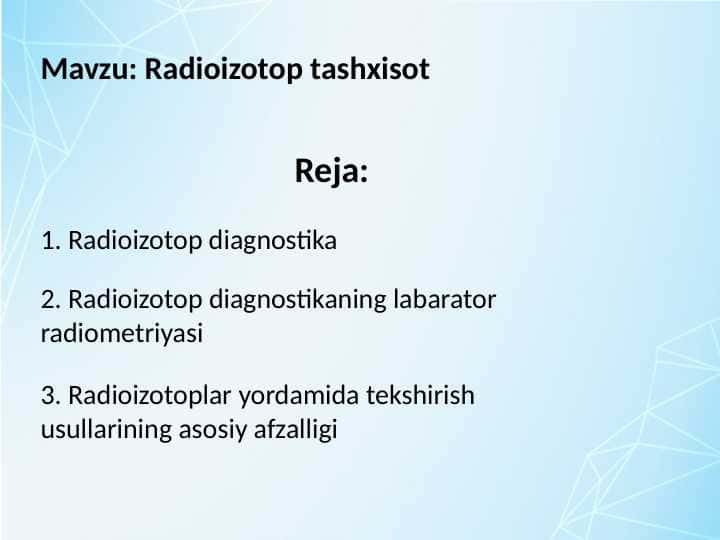 Mavzu: Radioizotop tashxisot

Reja:

1. Radioizotop diagnostika

2. Radioizotop diagnostikaning labarator radiometriyasi

3. Radioizotoplar yordamida tekshirish usullarining asosiy afzalligi